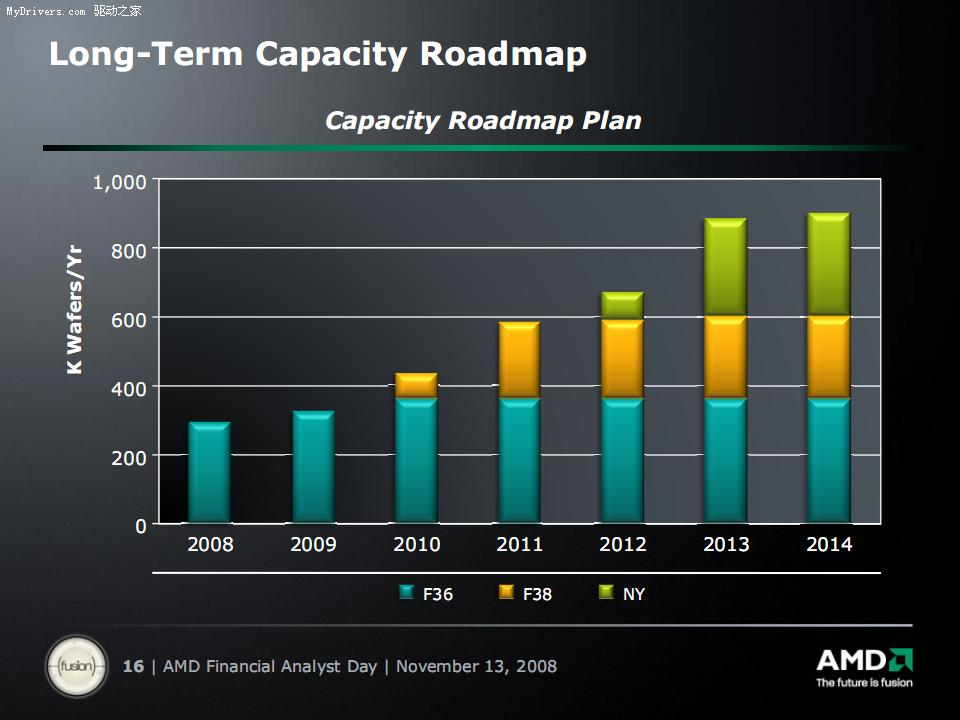 MyDrivers.com 驱动之家

Long-Term Capacity Roadmap

Capacity Roadmap Plan

K Wafers/Yr

1,000
800
600
400
200
0

2008 2009 2010 2011 2012 2013 2014

F36 F38 NY

fusion

16 | AMD Financial Analyst Day | November 13, 2008

AMD
The future is fusion